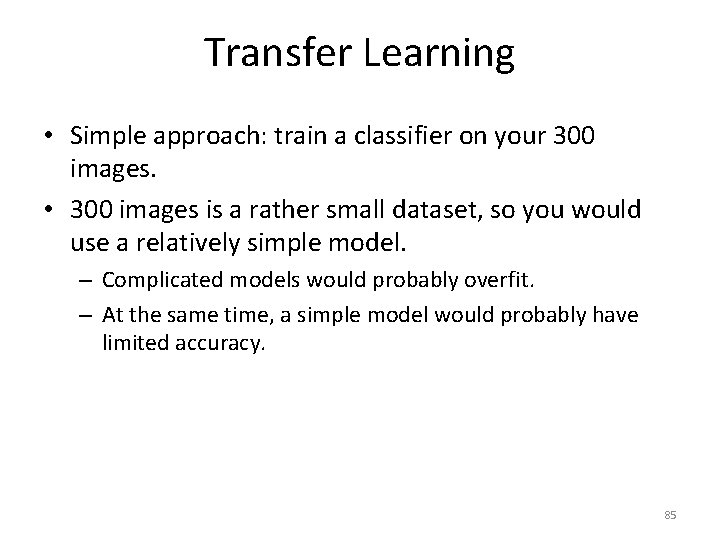 Transfer Learning

• Simple approach: train a classifier on your 300 images.

• 300 images is a rather small dataset, so you would use a relatively simple model.

– Complicated models would probably overfit.

– At the same time, a simple model would probably have limited accuracy.

85